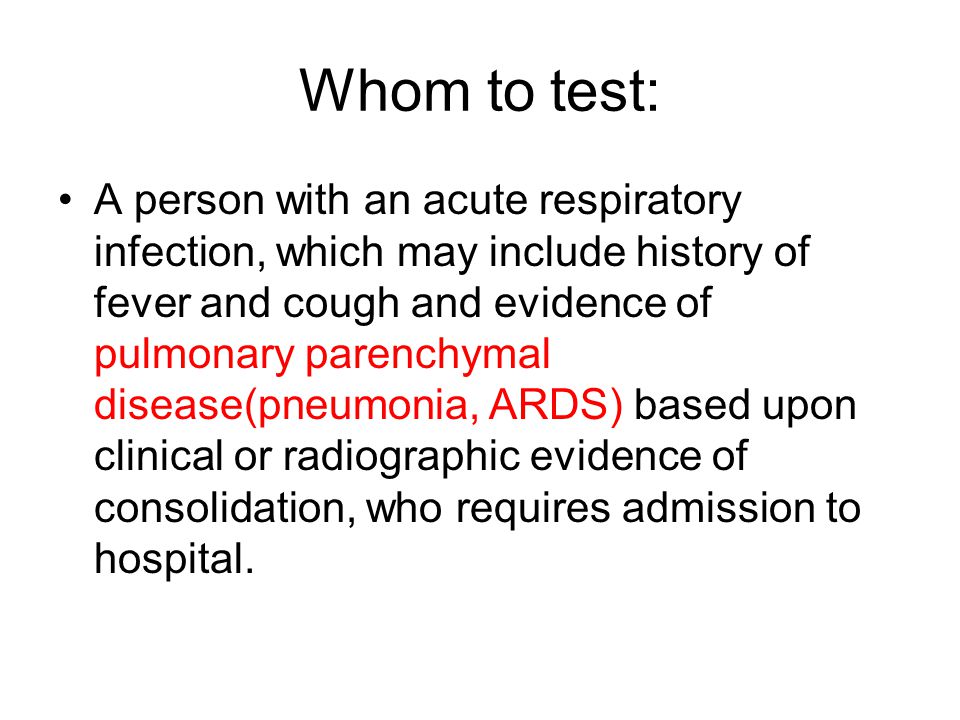 Whom to test:

• A person with an acute respiratory infection, which may include history of fever and cough and evidence of pulmonary parenchymal disease(pneumonia, ARDS) based upon clinical or radiographic evidence of consolidation, who requires admission to hospital.